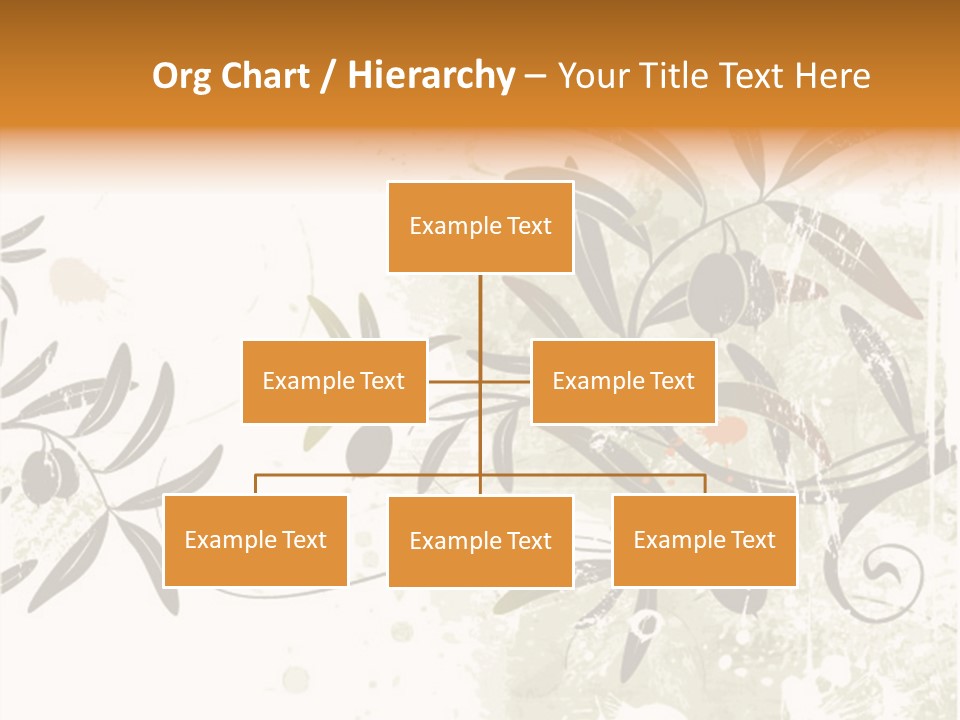 Org Chart / Hierarchy – Your Title Text Here

Example Text

Example Text

Example Text

Example Text

Example Text

Example Text